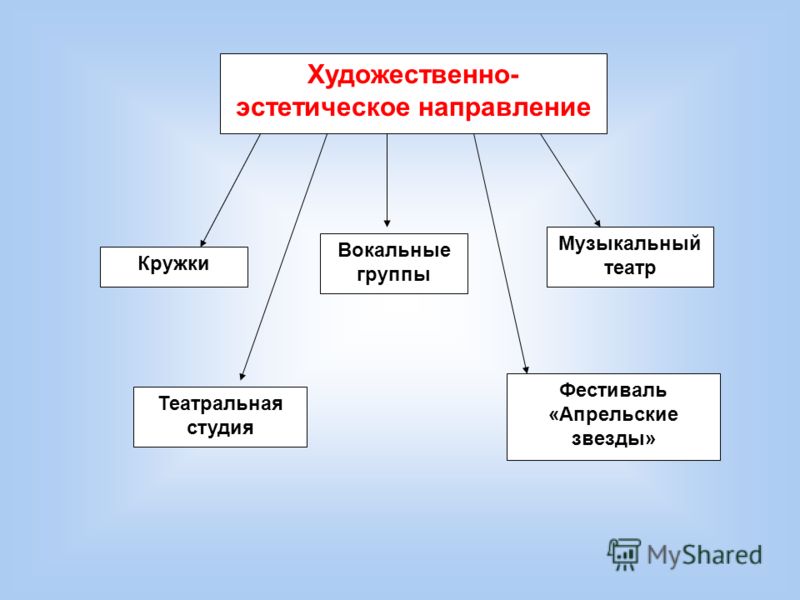 Художественно-эстетическое направление

Кружки

Вокальные группы

Музыкальный театр

Театральная студия

Фестиваль «Апрельские звезды»

MyShared